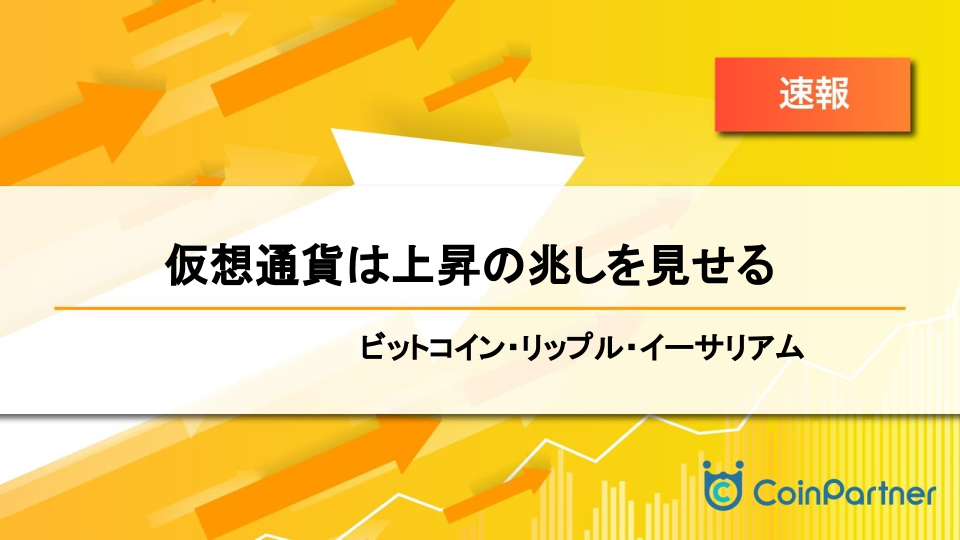 速報

仮想通貨は上昇の兆しを見せる

ビットコイン・リップル・イーサリアム

CoinPartner